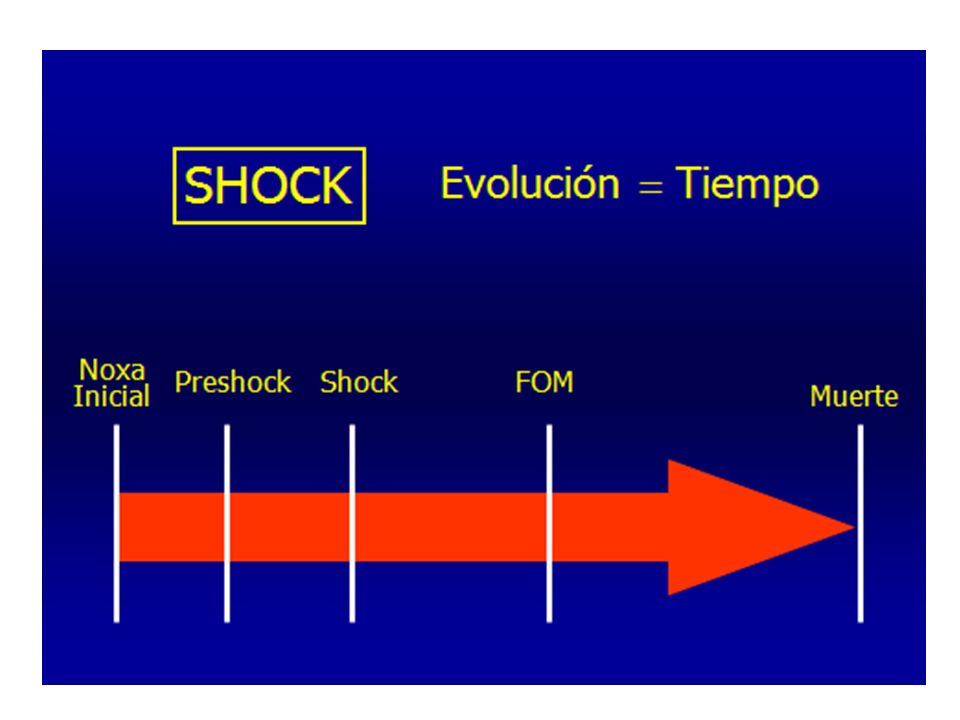 SHOCK Evolución = Tiempo

Noxa Inicial

Preshock

Shock

FOM

Muerte